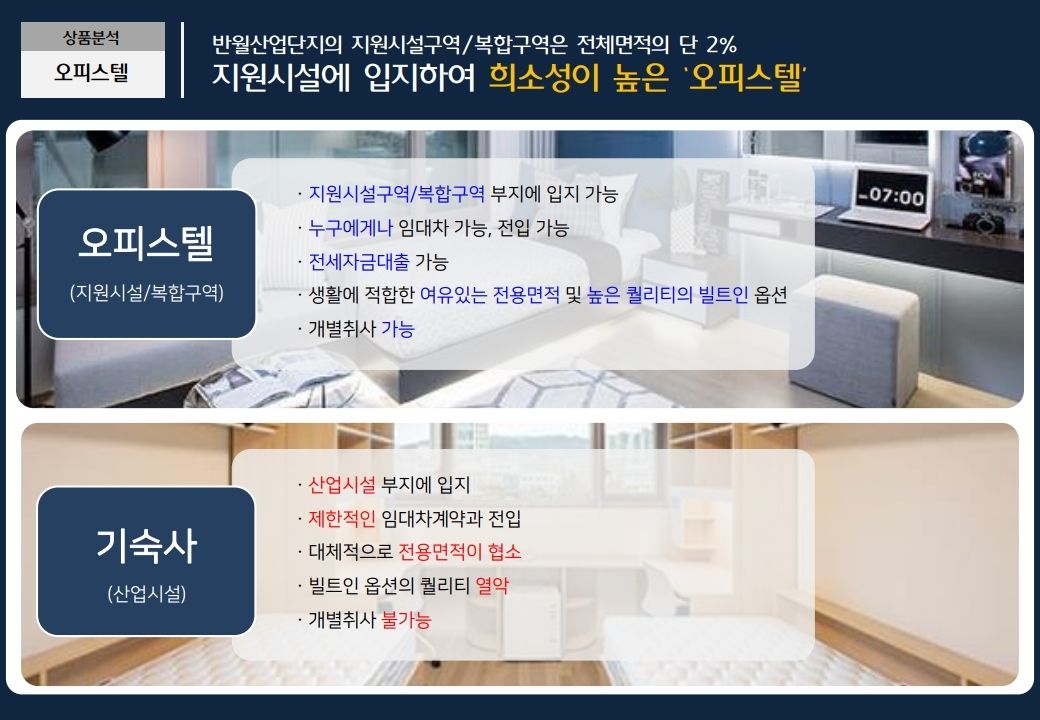 상품분석
오피스텔

반월산업단지의 지원시설구역/복합구역은 전체면적의 단 2%
지원시설에 입지하여 희소성이 높은 '오피스텔'

오피스텔
(지원시설/복합구역)

· 지원시설구역/복합구역 부지에 입지 가능
· 누구에게나 임대차 가능, 전입 가능
· 전세자금대출 가능
· 생활에 적합한 여유있는 전용면적 및 높은 퀄리티의 빌트인 옵션
· 개별취사 가능

-07:00

기숙사
(산업시설)

· 산업시설 부지에 입지
· 제한적인 임대차계약과 전입
· 대체적으로 전용면적이 협소
· 빌트인 옵션의 퀄리티 열악
· 개별취사 불가능